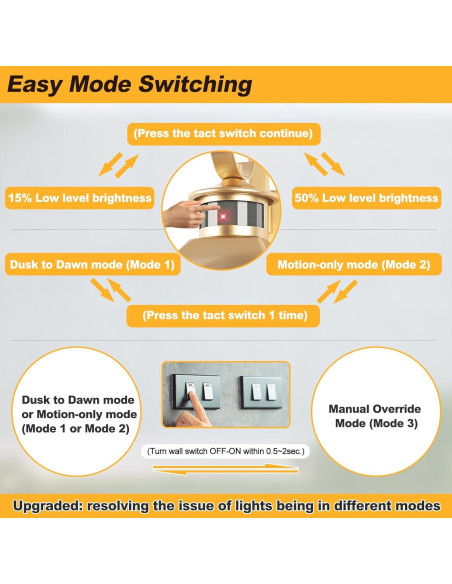 Easy Mode Switching

(Press the tact switch continue)

15% Low level brightness

50% Low level brightness

Dusk to Dawn mode (Mode 1)

Motion-only mode (Mode 2)

(Press the tact switch 1 time)

Dusk to Dawn mode or Motion-only mode (Mode 1 or Mode 2)

Manual Override Mode (Mode 3)

(Turn wall switch OFF-ON within 0.5~2sec.)

Upgraded: resolving the issue of lights being in different modes